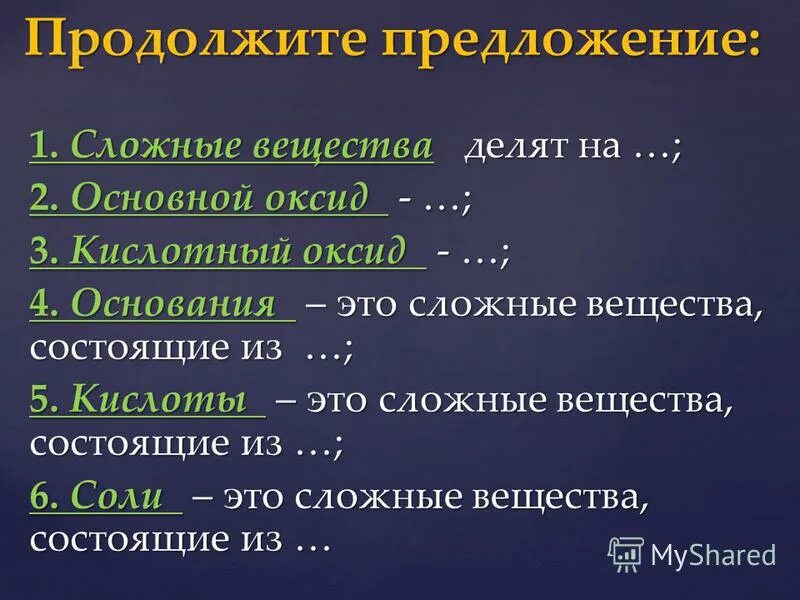 Продолжите предложение:

1. Сложные вещества делят на …;

2. Основной оксид - …;

3. Кислотный оксид - …;

4. Основания – это сложные вещества, состоящие из …;

5. Кислоты – это сложные вещества, состоящие из …;

6. Соли – это сложные вещества, состоящие из …

MyShared